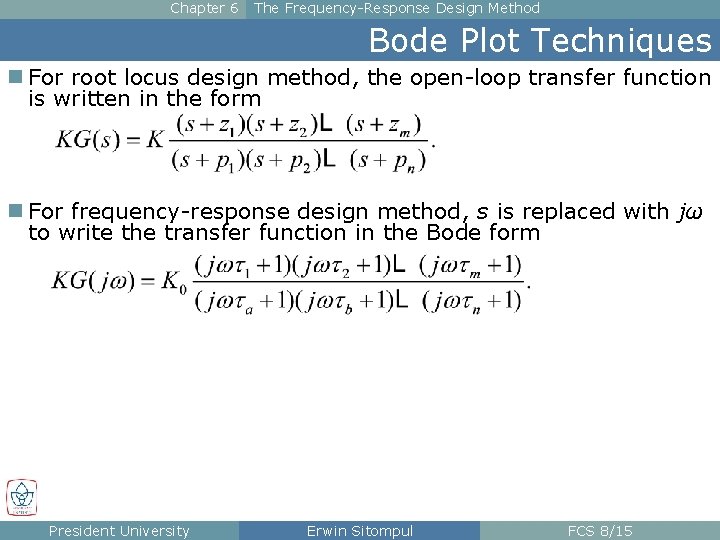 Chapter 6 The Frequency-Response Design Method

Bode Plot Techniques

For root locus design method, the open-loop transfer function is written in the form

$KG(s) = K\frac{(s+z_1)(s+z_2)L\ (s+z_m)}{(s+p_1)(s+p_2)L\ (s+p_n)}.$

For frequency-response design method, $s$ is replaced with $j\omega$ to write the transfer function in the Bode form

$KG(j\omega) = K_0\frac{(j\omega\tau_1+1)(j\omega\tau_2+1)L\ (j\omega\tau_m+1)}{(j\omega\tau_a+1)(j\omega\tau_b+1)L\ (j\omega\tau_n+1)}.$

President University Erwin Sitompul FCS 8/15